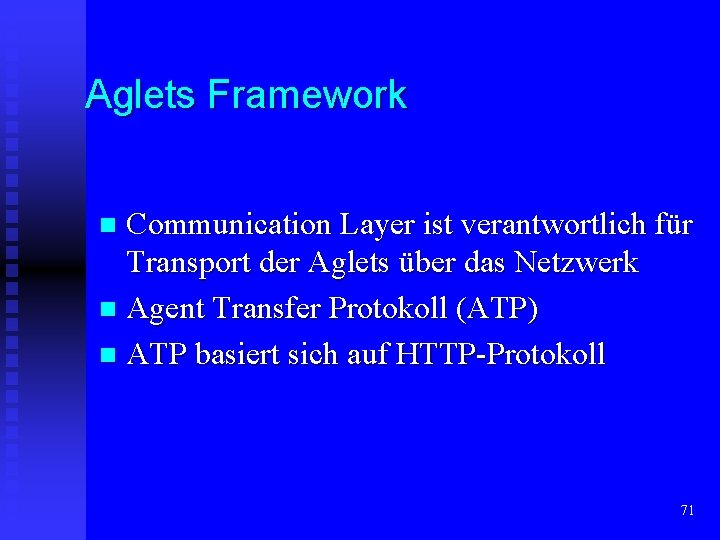 Aglets Framework

- Communication Layer ist verantwortlich für Transport der Aglets über das Netzwerk
- Agent Transfer Protokoll (ATP)
- ATP basiert sich auf HTTP-Protokoll

71